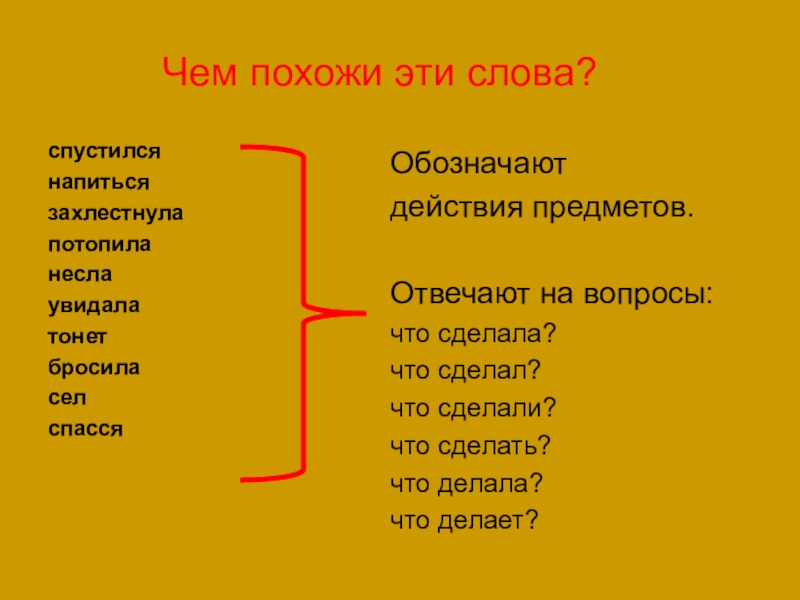 Чем похожи эти слова?

спустился
напиться
захлестнула
потопила
несла
увидала
тонет
бросила
сел
спасся

Обозначают
действия предметов.

Отвечают на вопросы:
что сделала?
что сделал?
что сделали?
что сделать?
что делала?
что делает?